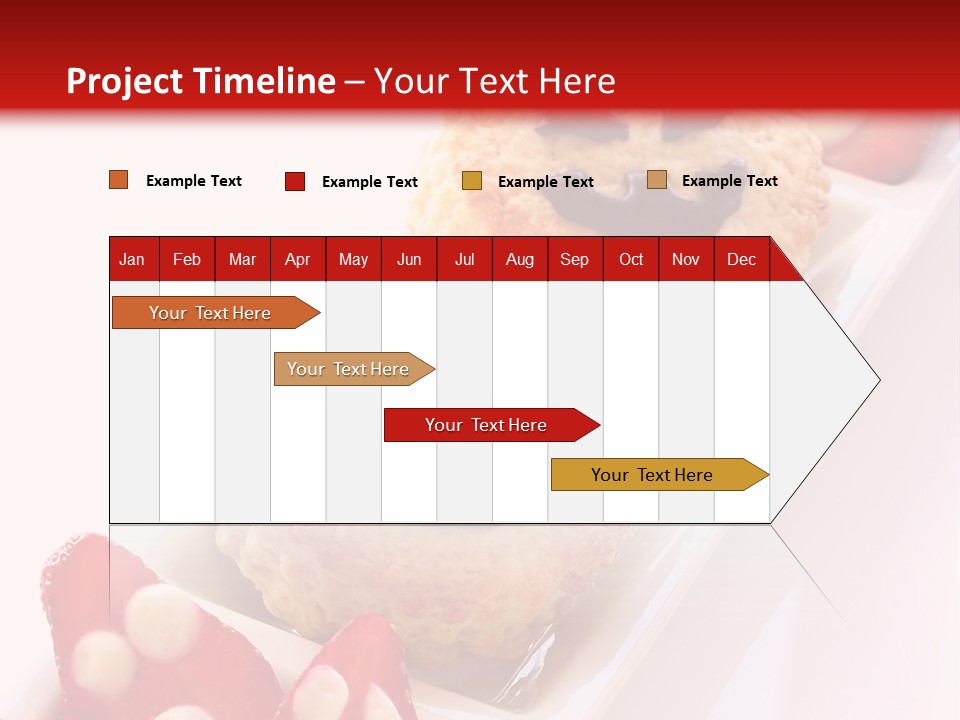 Project Timeline – Your Text Here

Example Text Example Text Example Text Example Text

| Jan | Feb | Mar | Apr | May | Jun | Jul | Aug | Sep | Oct | Nov | Dec |
|---|---|---|---|---|---|---|---|---|---|---|---|

Your Text Here

Your Text Here

Your Text Here

Your Text Here